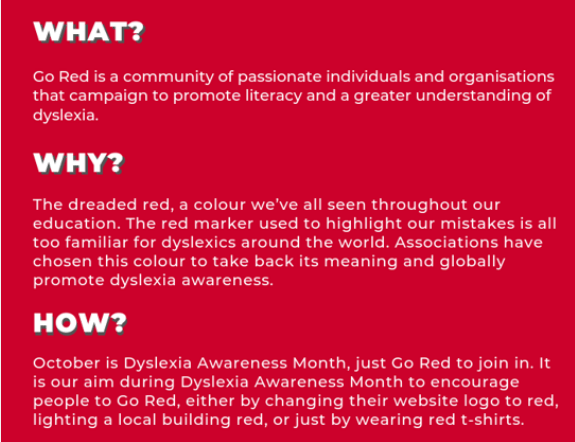 WHAT?

Go Red is a community of passionate individuals and organisations that campaign to promote literacy and a greater understanding of dyslexia.

WHY?

The dreaded red, a colour we've all seen throughout our education. The red marker used to highlight our mistakes is all too familiar for dyslexics around the world. Associations have chosen this colour to take back its meaning and globally promote dyslexia awareness.

HOW?

October is Dyslexia Awareness Month, just Go Red to join in. It is our aim during Dyslexia Awareness Month to encourage people to Go Red, either by changing their website logo to red, lighting a local building red, or just by wearing red t-shirts.